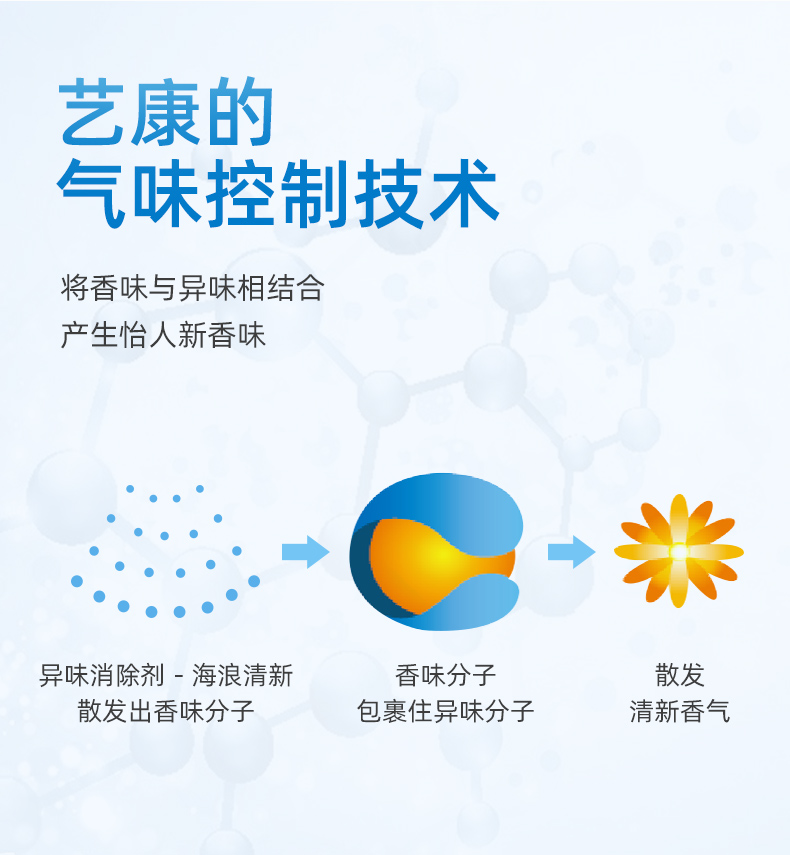 艺康的
气味控制技术

将香味与异味相结合
产生怡人新香味

异味消除剂 - 海浪清新
散发出香味分子

香味分子
包裹住异味分子

散发
清新香气